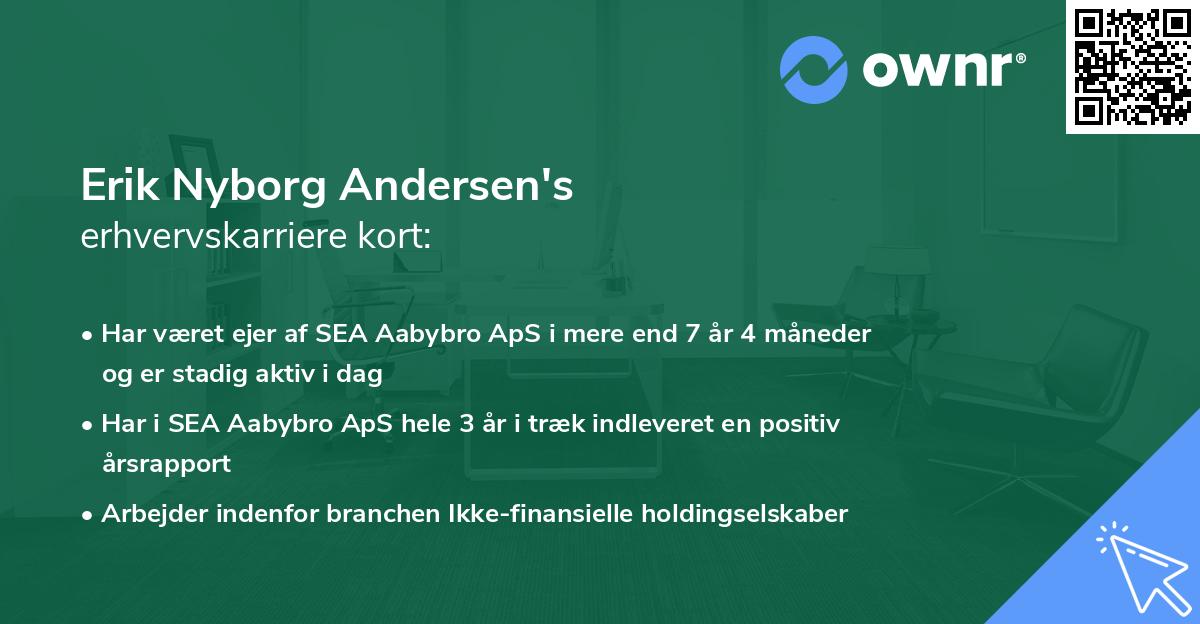 ownr®

Erik Nyborg Andersen's
erhvervskarriere kort:

• Har været ejer af SEA Aabybro ApS i mere end 7 år 4 måneder og er stadig aktiv i dag

• Har i SEA Aabybro ApS hele 3 år i træk indleveret en positiv årsrapport

• Arbejder indenfor branchen Ikke-finansielle holdingselskaber